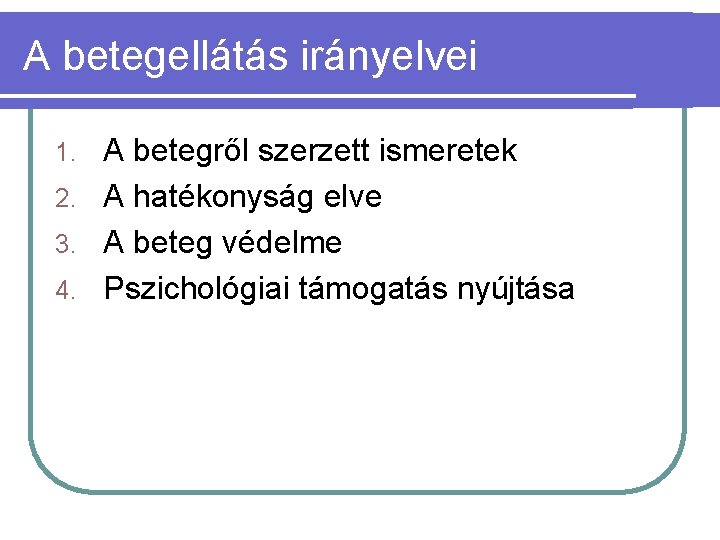 A betegellátás irányelvei

1. A betegről szerzett ismeretek
2. A hatékonyság elve
3. A beteg védelme
4. Pszichológiai támogatás nyújtása